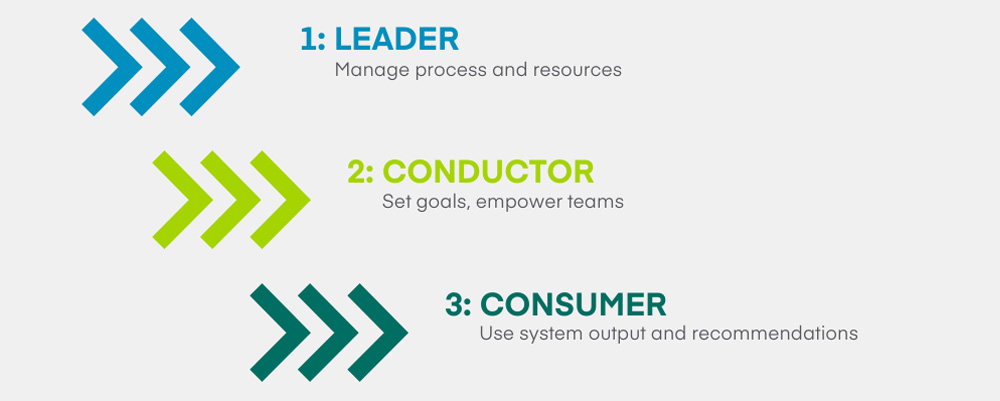 1: LEADER
Manage process and resources

2: CONDUCTOR
Set goals, empower teams

3: CONSUMER
Use system output and recommendations